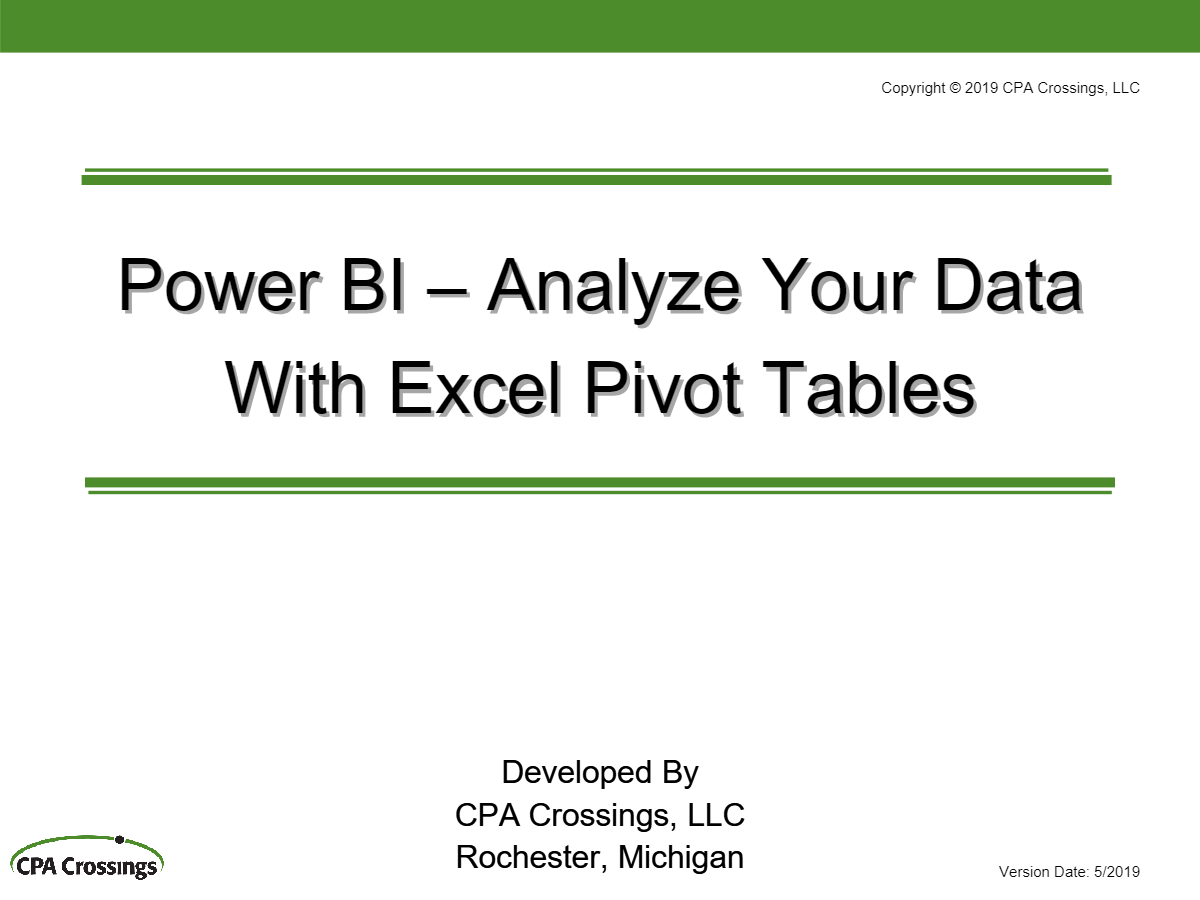 Copyright © 2019 CPA Crossings, LLC

Power BI – Analyze Your Data With Excel Pivot Tables

Developed By
CPA Crossings, LLC
Rochester, Michigan

CPA Crossings

Version Date: 5/2019